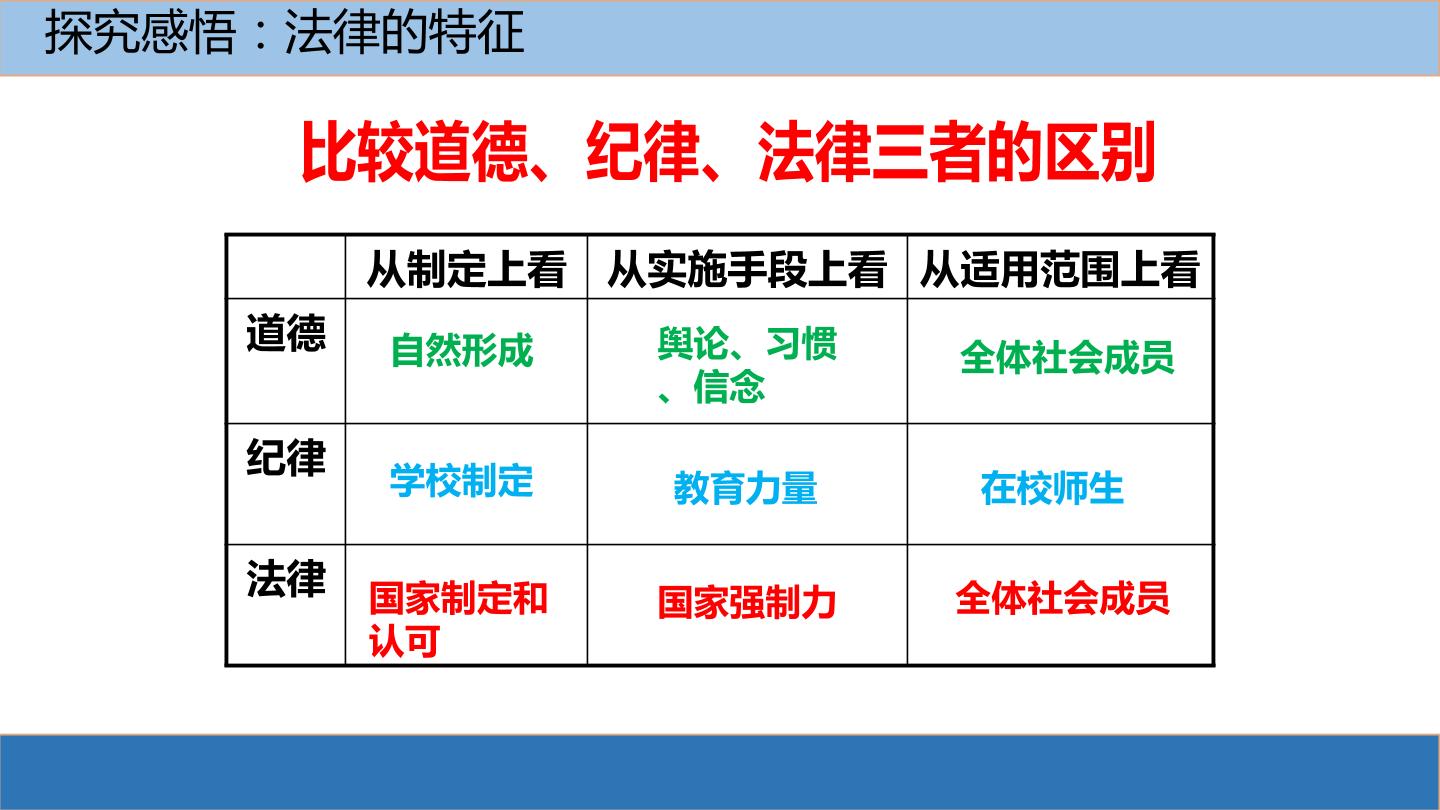 探究感悟：法律的特征

比较道德、纪律、法律三者的区别

|  | 从制定上看 | 从实施手段上看 | 从适用范围上看 |
|---|---|---|---|
| 道德 | 自然形成 | 舆论、习惯、信念 | 全体社会成员 |
| 纪律 | 学校制定 | 教育力量 | 在校师生 |
| 法律 | 国家制定和认可 | 国家强制力 | 全体社会成员 |